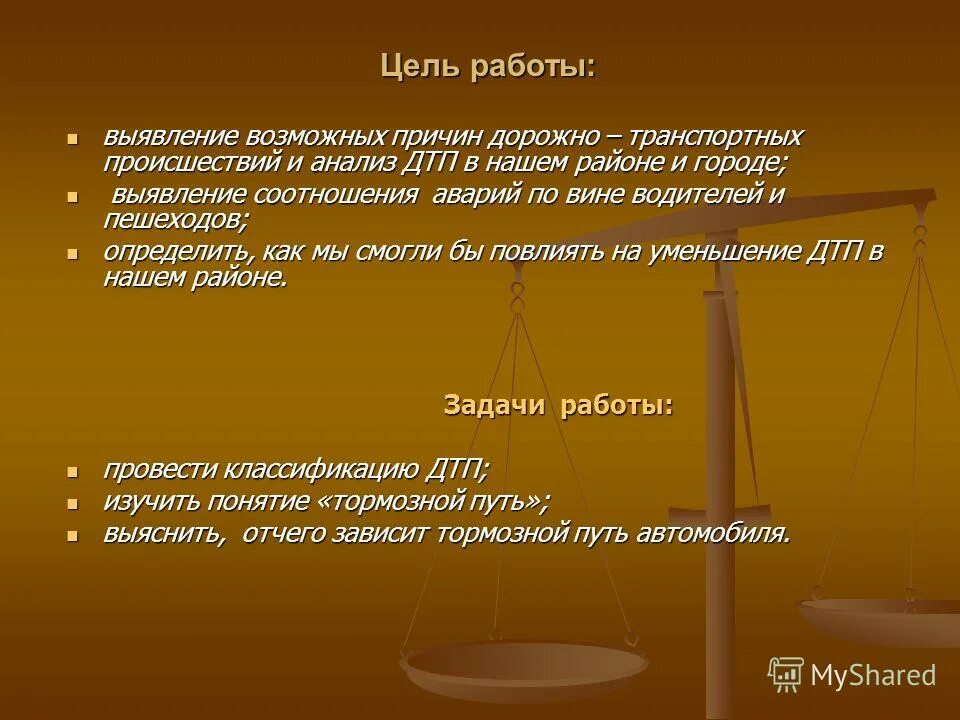 Цель работы:

- выявление возможных причин дорожно – транспортных происшествий и анализ ДТП в нашем районе и городе;
- выявление соотношения аварий по вине водителей и пешеходов;
- определить, как мы смогли бы повлиять на уменьшение ДТП в нашем районе.

Задачи работы:

- провести классификацию ДТП;
- изучить понятие «тормозной путь»;
- выяснить, отчего зависит тормозной путь автомобиля.

MyShared